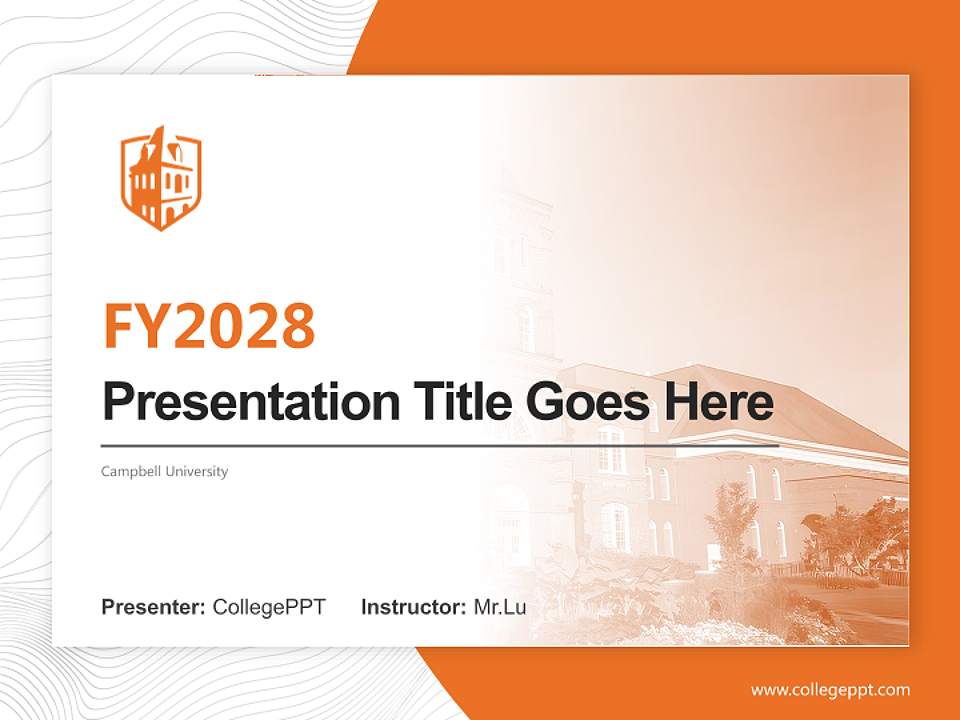 FY2028

Presentation Title Goes Here

Campbell University

Presenter: CollegePPT Instructor: Mr.Lu

www.collegeppt.com